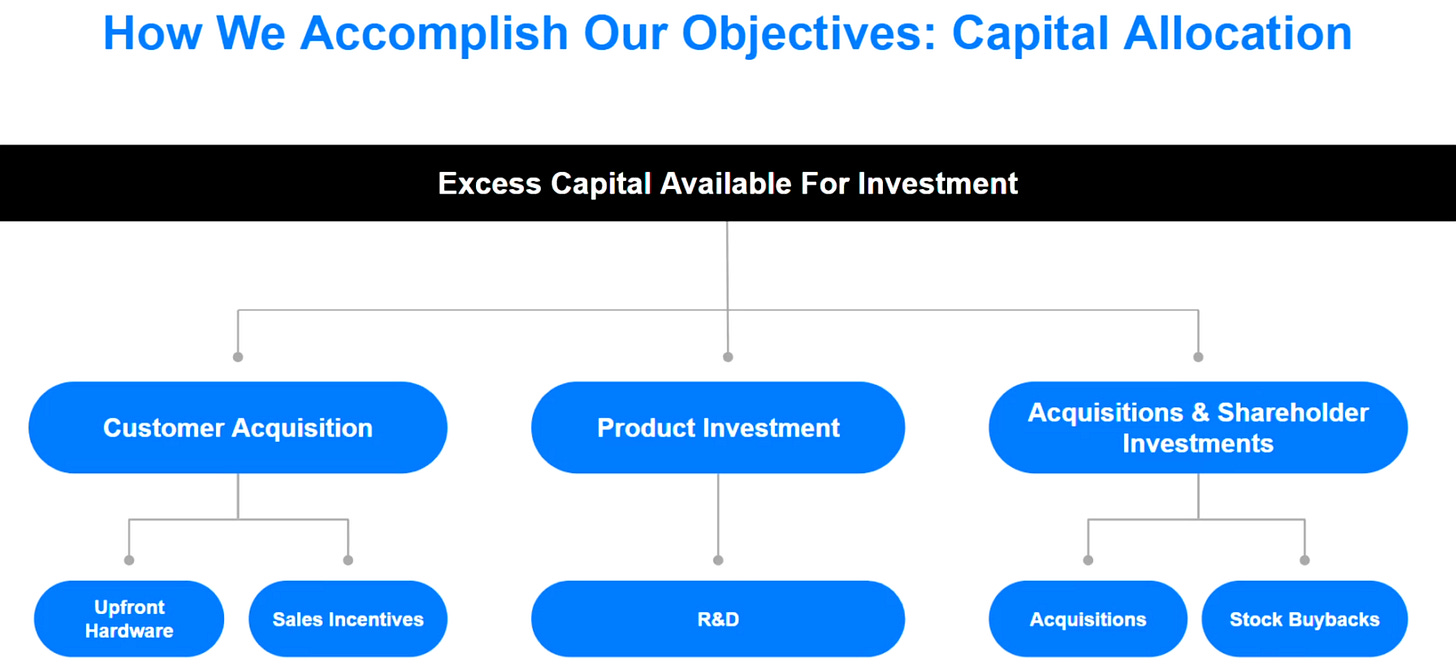 How We Accomplish Our Objectives: Capital Allocation

Excess Capital Available For Investment

Customer Acquisition

Product Investment

Acquisitions & Shareholder Investments

Upfront Hardware

Sales Incentives

R&D

Acquisitions

Stock Buybacks